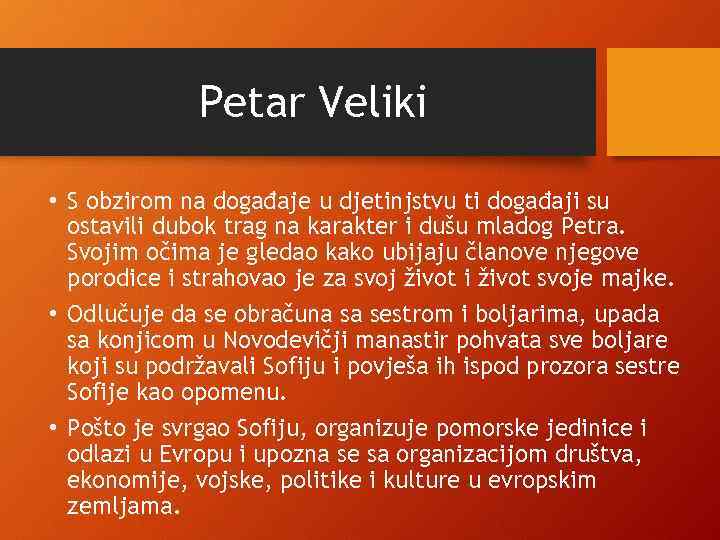 Petar Veliki

• S obzirom na događaje u djetinjstvu ti događaji su ostavili dubok trag na karakter i dušu mladog Petra. Svojim očima je gledao kako ubijaju članove njegove porodice i strahovao je za svoj život i život svoje majke.

• Odlučuje da se obračuna sa sestrom i boljarima, upada sa konjicom u Novodevičji manastir pohvata sve boljare koji su podržavali Sofiju i povješa ih ispod prozora sestre Sofije kao opomenu.

• Pošto je svrgao Sofiju, organizuje pomorske jedinice i odlazi u Evropu i upozna se sa organizacijom društva, ekonomije, vojske, politike i kulture u evropskim zemljama.